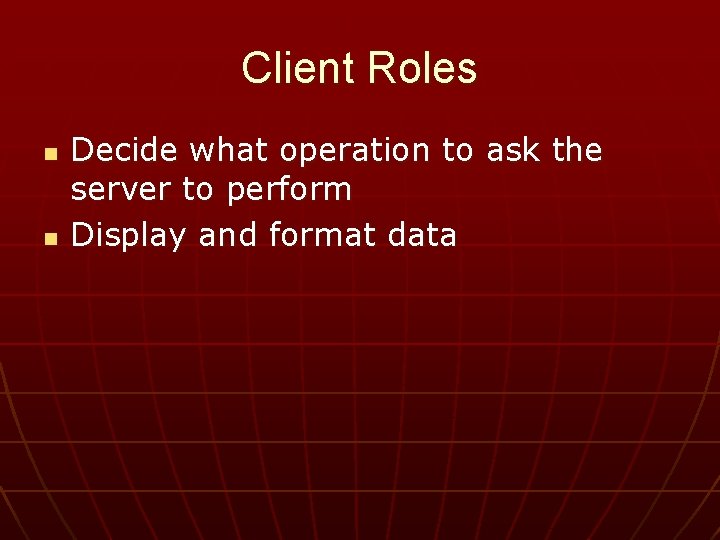 Client Roles

- Decide what operation to ask the server to perform
- Display and format data